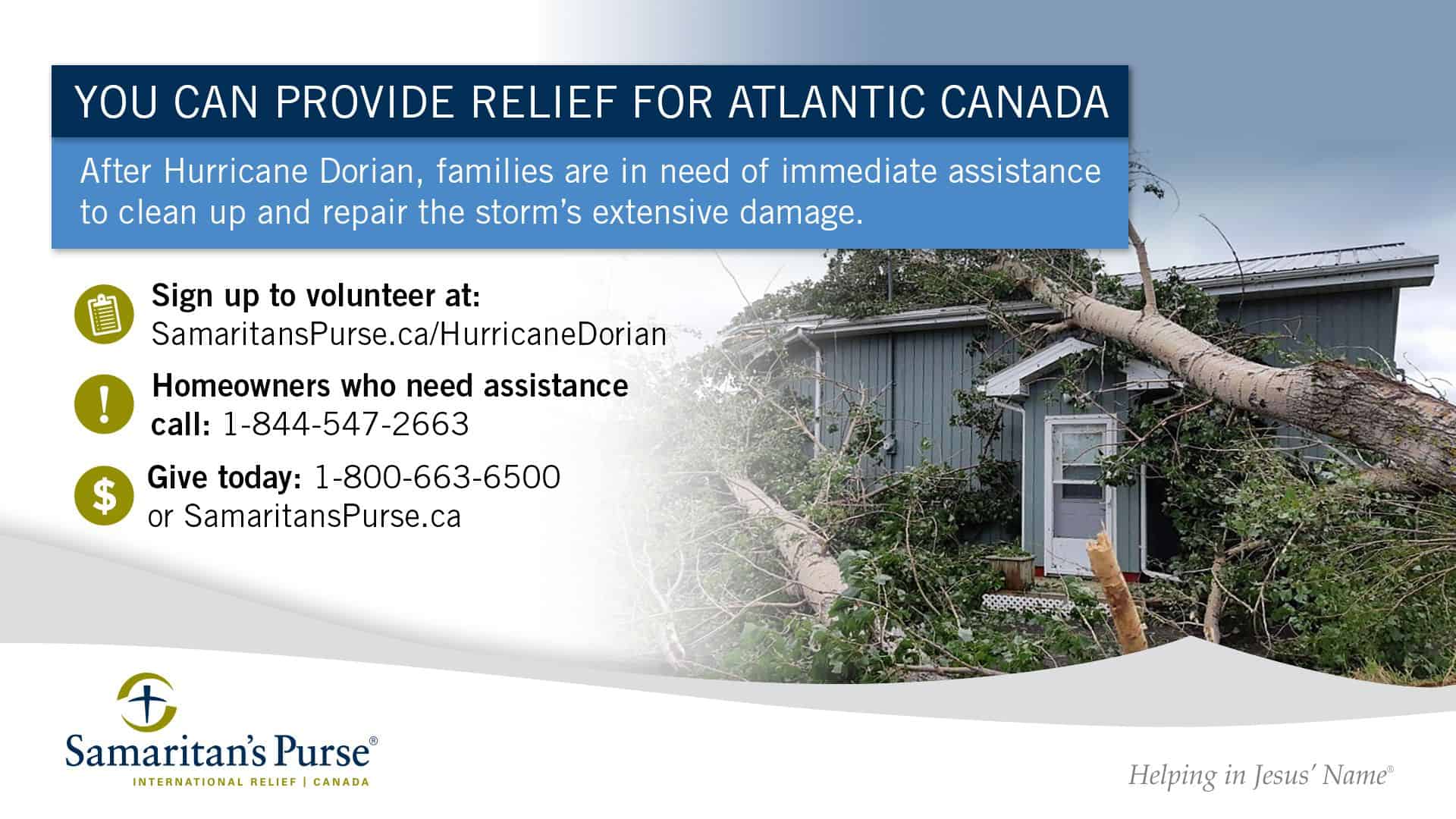 YOU CAN PROVIDE RELIEF FOR ATLANTIC CANADA

After Hurricane Dorian, families are in need of immediate assistance to clean up and repair the storm's extensive damage.

Sign up to volunteer at: SamaritansPurse.ca/HurricaneDorian

Homeowners who need assistance call: 1-844-547-2663

Give today: 1-800-663-6500 or SamaritansPurse.ca

Samaritan's Purse®
INTERNATIONAL RELIEF | CANADA

Helping in Jesus' Name®